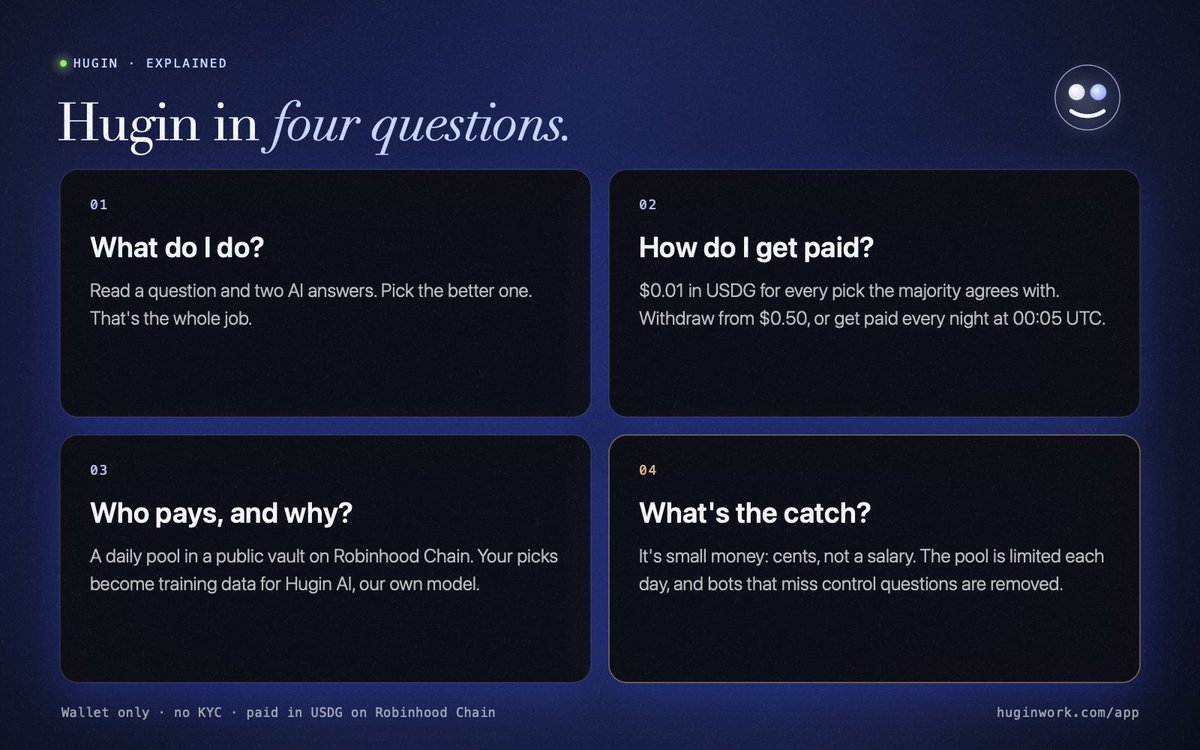 • HUGIN · EXPLAINED

Hugin in four questions.

01

What do I do?

Read a question and two AI answers. Pick the better one. That's the whole job.

02

How do I get paid?

$0.01 in USDG for every pick the majority agrees with. Withdraw from $0.50, or get paid every night at 00:05 UTC.

03

Who pays, and why?

A daily pool in a public vault on Robinhood Chain. Your picks become training data for Hugin AI, our own model.

04

What's the catch?

It's small money: cents, not a salary. The pool is limited each day, and bots that miss control questions are removed.

Wallet only · no KYC · paid in USDG on Robinhood Chain

huginwork.com/app